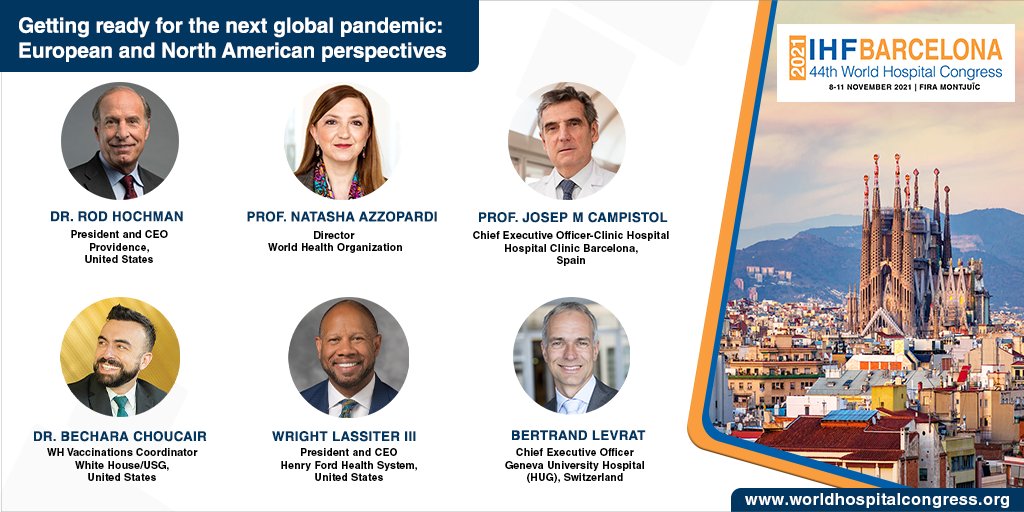 Getting ready for the next global pandemic: European and North American perspectives

2021 IHF BARCELONA
44th World Hospital Congress
8-11 NOVEMBER 2021 | FIRA MONTJUÏC

DR. ROD HOCHMAN
President and CEO
Providence,
United States

PROF. NATASHA AZZOPARDI
Director
World Health Organization

PROF. JOSEP M CAMPISTOL
Chief Executive Officer-Clinic Hospital
Hospital Clinic Barcelona,
Spain

DR. BECHARA CHOUCAIR
WH Vaccinations Coordinator
White House/USG,
United States

WRIGHT LASSITER III
President and CEO
Henry Ford Health System,
United States

BERTRAND LEVRAT
Chief Executive Officer
Geneva University Hospital
(HUG), Switzerland

www.worldhospitalcongress.org